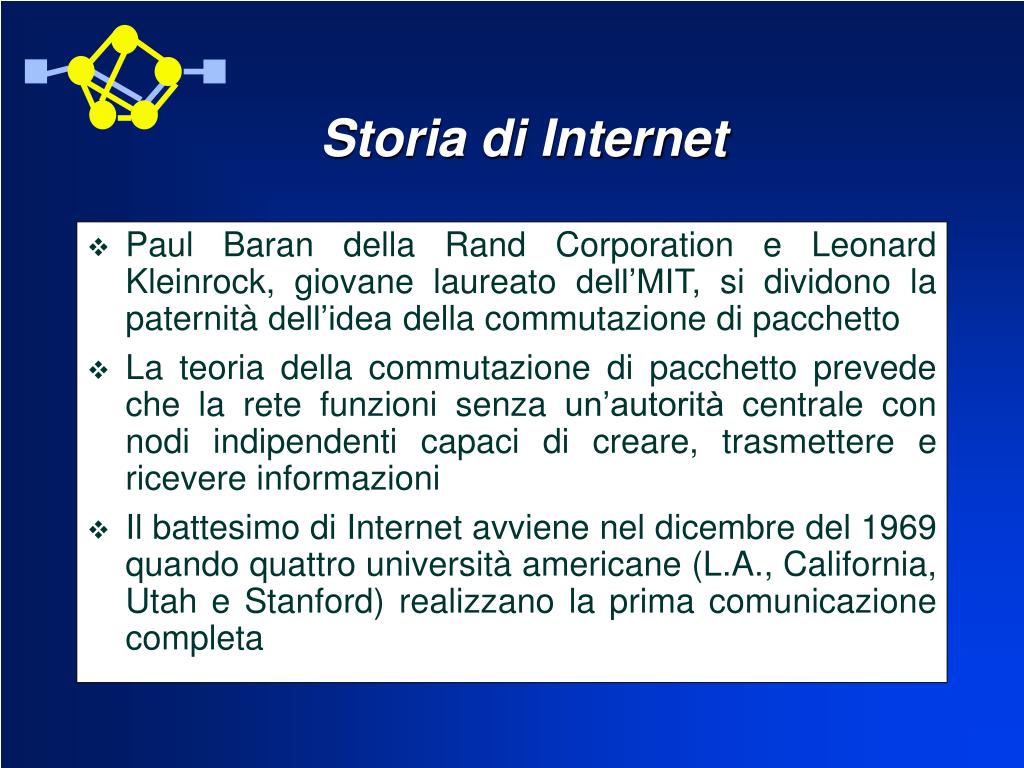 Storia di Internet

❖ Paul Baran della Rand Corporation e Leonard Kleinrock, giovane laureato dell’MIT, si dividono la paternità dell’idea della commutazione di pacchetto

❖ La teoria della commutazione di pacchetto prevede che la rete funzioni senza un’autorità centrale con nodi indipendenti capaci di creare, trasmettere e ricevere informazioni

❖ Il battesimo di Internet avviene nel dicembre del 1969 quando quattro università americane (L.A., California, Utah e Stanford) realizzano la prima comunicazione completa